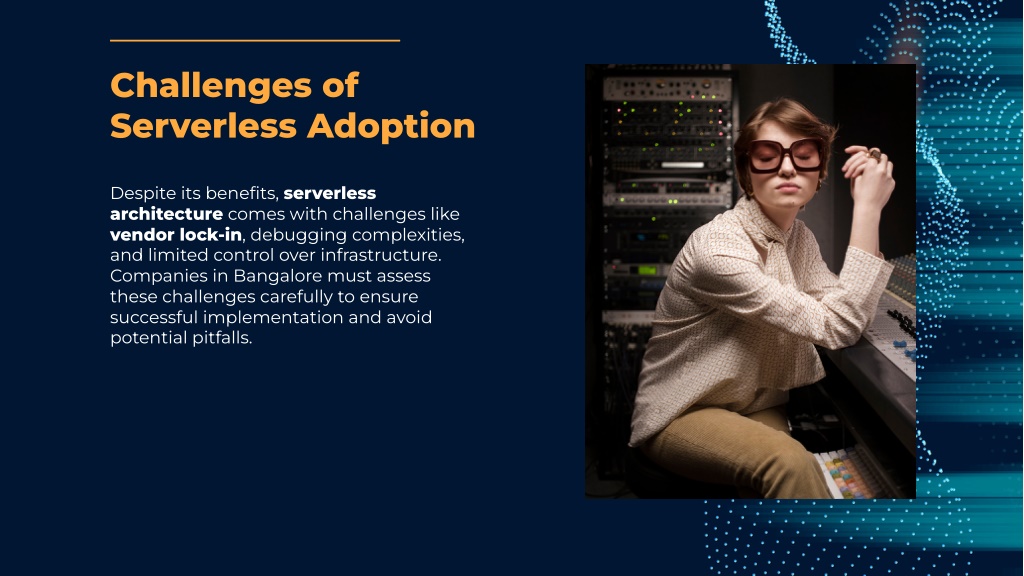 Challenges of Serverless Adoption

Despite its benefits, serverless architecture comes with challenges like vendor lock-in, debugging complexities, and limited control over infrastructure. Companies in Bangalore must assess these challenges carefully to ensure successful implementation and avoid potential pitfalls.